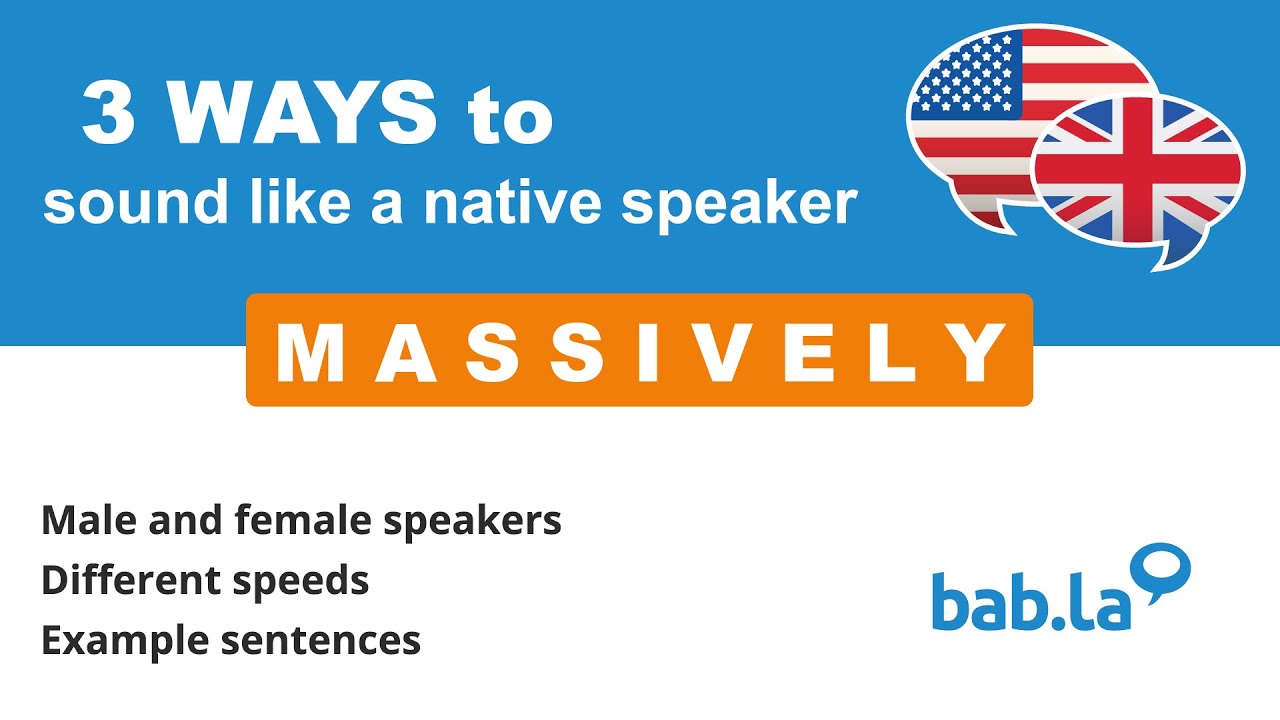 3 WAYS to
sound like a native speaker

MASSIVELY

Male and female speakers
Different speeds
Example sentences

bab.la